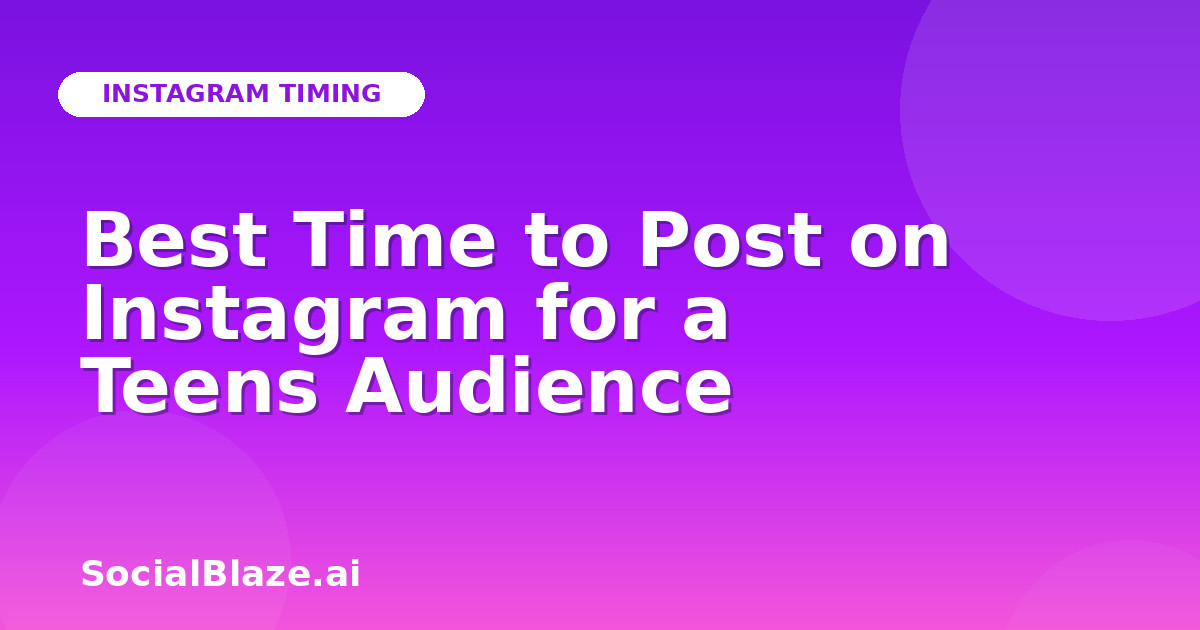 INSTAGRAM TIMING

Best Time to Post on Instagram for a Teens Audience

SocialBlaze.ai